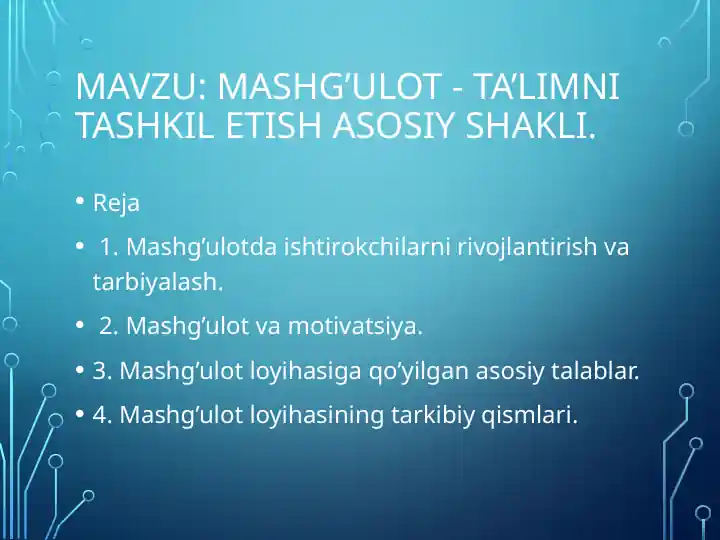 MAVZU: MASHG’ULOT - TA’LIMNI TASHKIL ETISH ASOSIY SHAKLI.

• Reja
• 1. Mashg’ulotda ishtirokchilarni rivojlantirish va tarbiyalash.
• 2. Mashg’ulot va motivatsiya.
• 3. Mashg’ulot loyihasiga qo’yilgan asosiy talablar.
• 4. Mashg’ulot loyihasining tarkibiy qismlari.